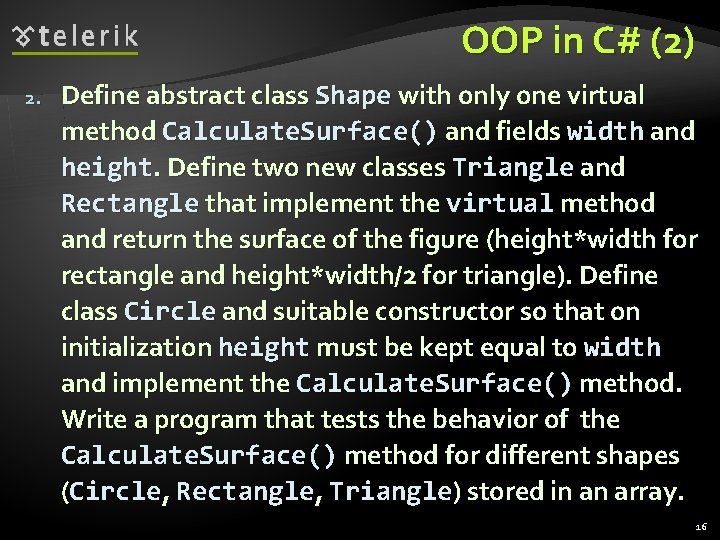 telerik

OOP in C# (2)

2. Define abstract class Shape with only one virtual method CalculateSurface() and fields width and height. Define two new classes Triangle and Rectangle that implement the virtual method and return the surface of the figure (height*width for rectangle and height*width/2 for triangle). Define class Circle and suitable constructor so that on initialization height must be kept equal to width and implement the CalculateSurface() method. Write a program that tests the behavior of the CalculateSurface() method for different shapes (Circle, Rectangle, Triangle) stored in an array.

16